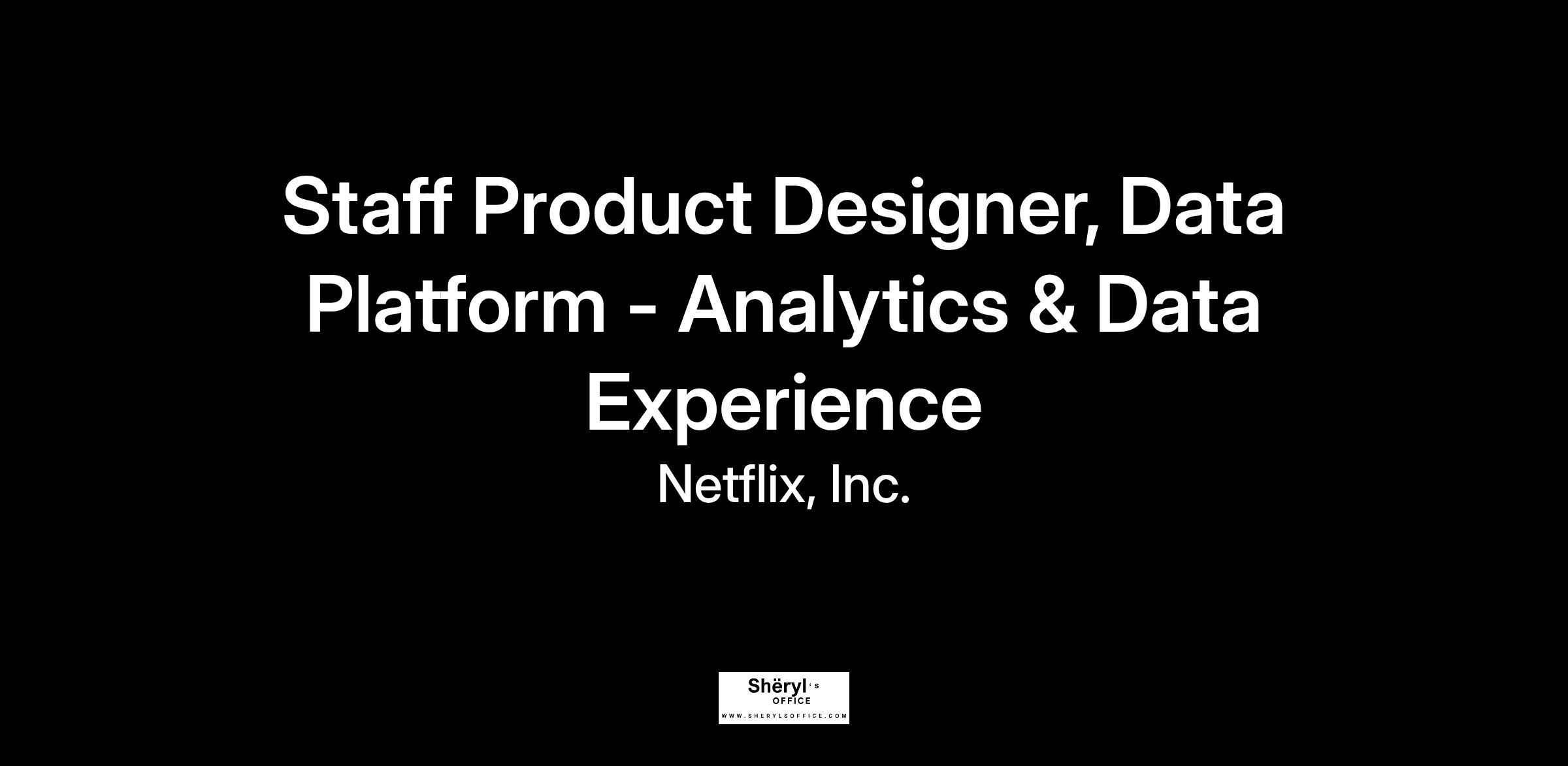 Staff Product Designer, Data Platform - Analytics & Data Experience

Netflix, Inc.

Shëryl's
OFFICE
WWW.SHERYLSOFFICE.COM